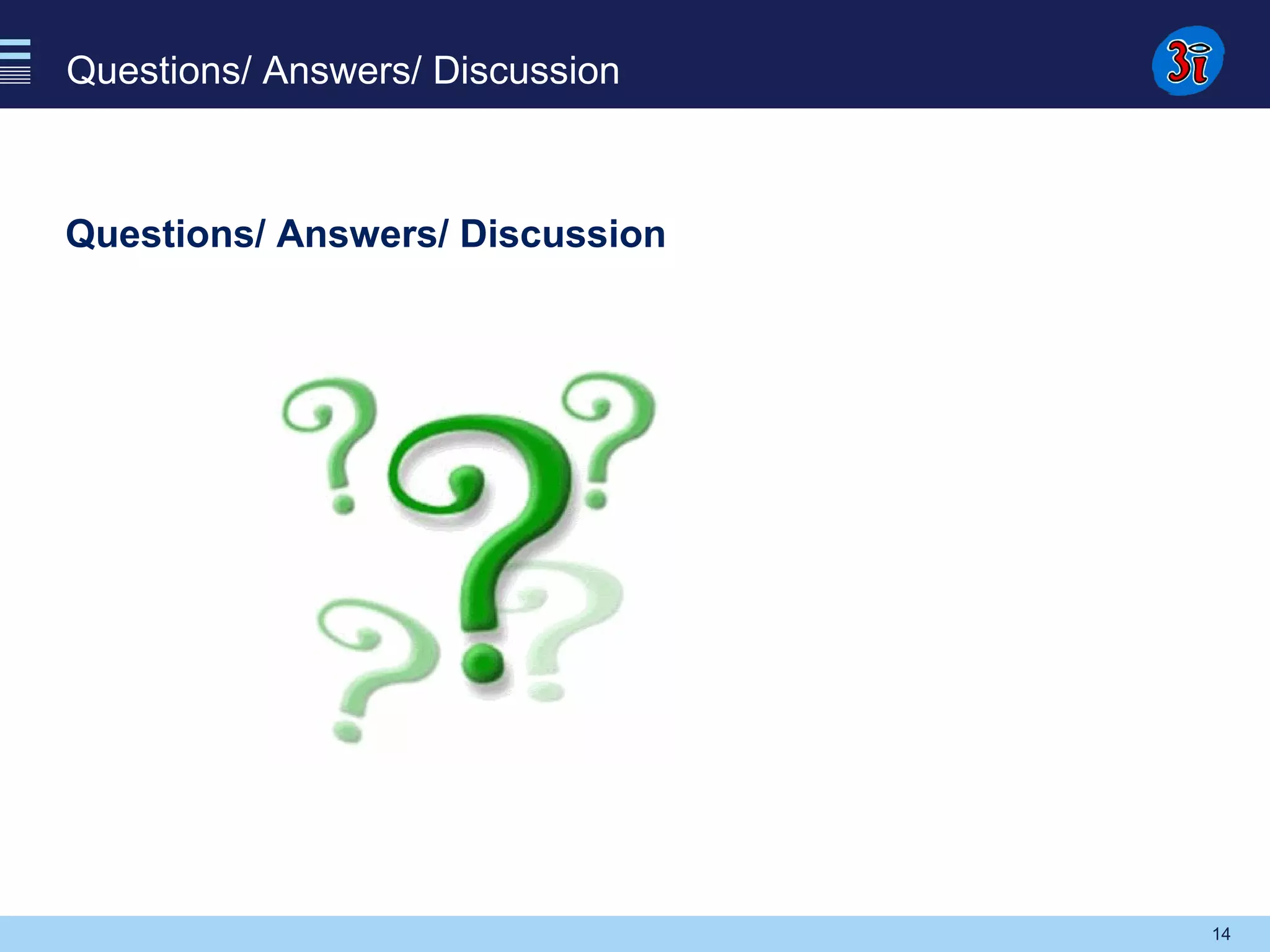 Questions/ Answers/ Discussion

3i

Questions/ Answers/ Discussion

14